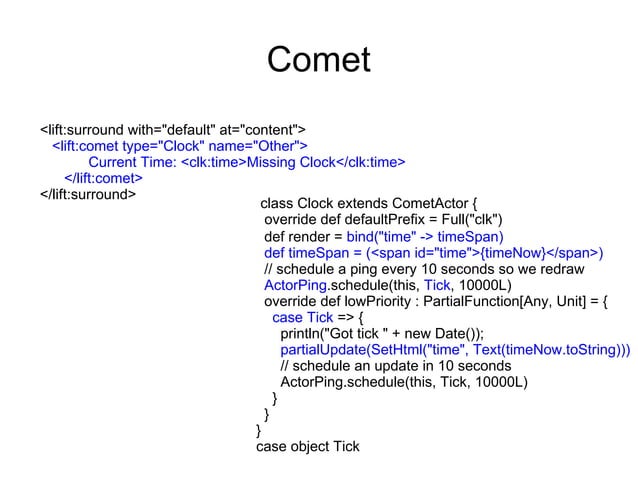 Comet

<lift:surround with="default" at="content">
<lift:comet type="Clock" name="Other">
Current Time: <clk:time>Missing Clock</clk:time>
</lift:comet>
</lift:surround>

class Clock extends CometActor {
override def defaultPrefix = Full("clk")
def render = bind("time" -> timeSpan)
def timeSpan = (<span id="time">{timeNow}</span>)
// schedule a ping every 10 seconds so we redraw
ActorPing.schedule(this, Tick, 10000L)
override def lowPriority : PartialFunction[Any, Unit] = {
case Tick => {
println("Got tick " + new Date());
partialUpdate(SetHtml("time", Text(timeNow.toString)))
// schedule an update in 10 seconds
ActorPing.schedule(this, Tick, 10000L)
}
}
}
case object Tick